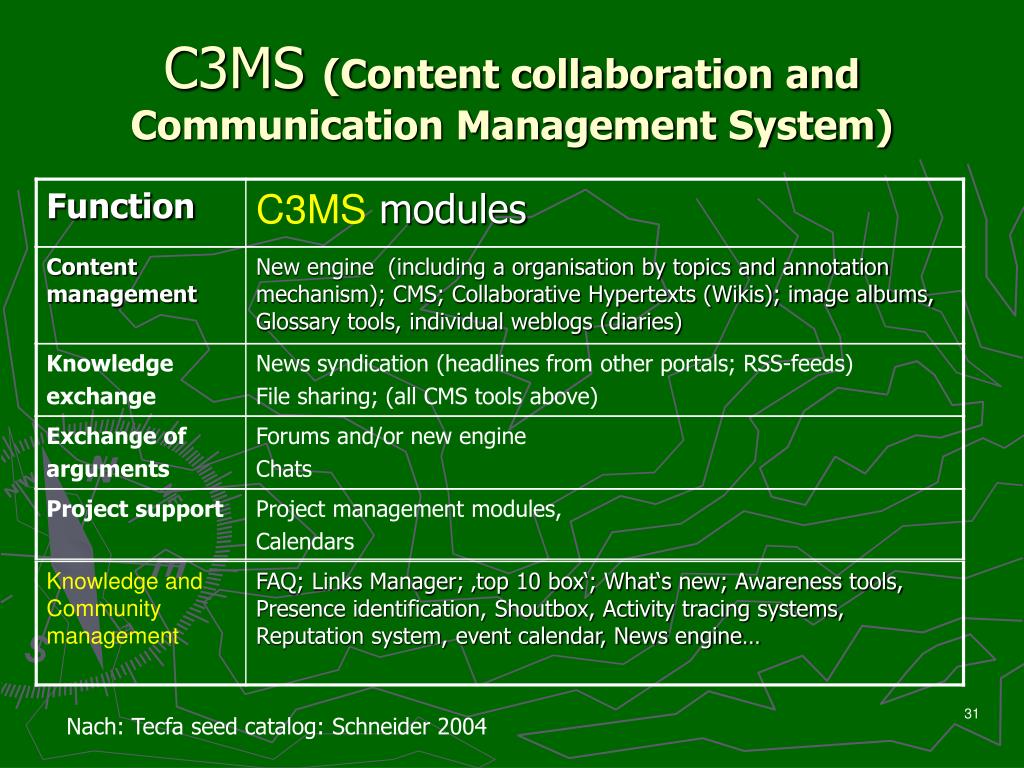 C3MS (Content collaboration and Communication Management System)

| Function | C3MS modules |
|---|---|
| Content management | New engine (including a organisation by topics and annotation mechanism); CMS; Collaborative Hypertexts (Wikis); image albums, Glossary tools, individual weblogs (diaries) |
| Knowledge exchange | News syndication (headlines from other portals; RSS-feeds) File sharing; (all CMS tools above) |
| Exchange of arguments | Forums and/or new engine Chats |
| Project support | Project management modules, Calendars |
| Knowledge and Community management | FAQ; Links Manager; ‚top 10 box‘; What‘s new; Awareness tools, Presence identification, Shoutbox, Activity tracing systems, Reputation system, event calendar, News engine… |

Nach: Tecfa seed catalog: Schneider 2004

31